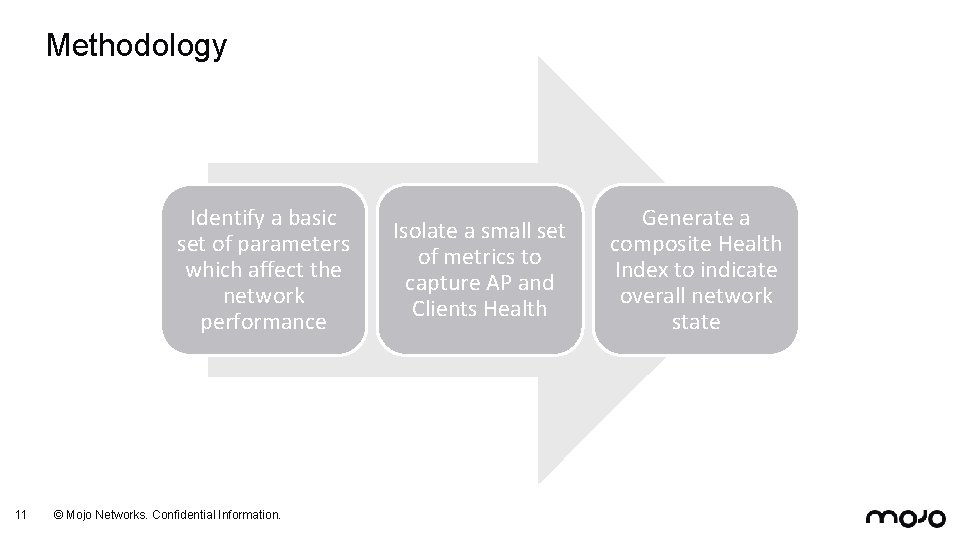 Methodology

Identify a basic set of parameters which affect the network performance

Isolate a small set of metrics to capture AP and Clients Health

Generate a composite Health Index to indicate overall network state

11 © Mojo Networks. Confidential Information.

mojo